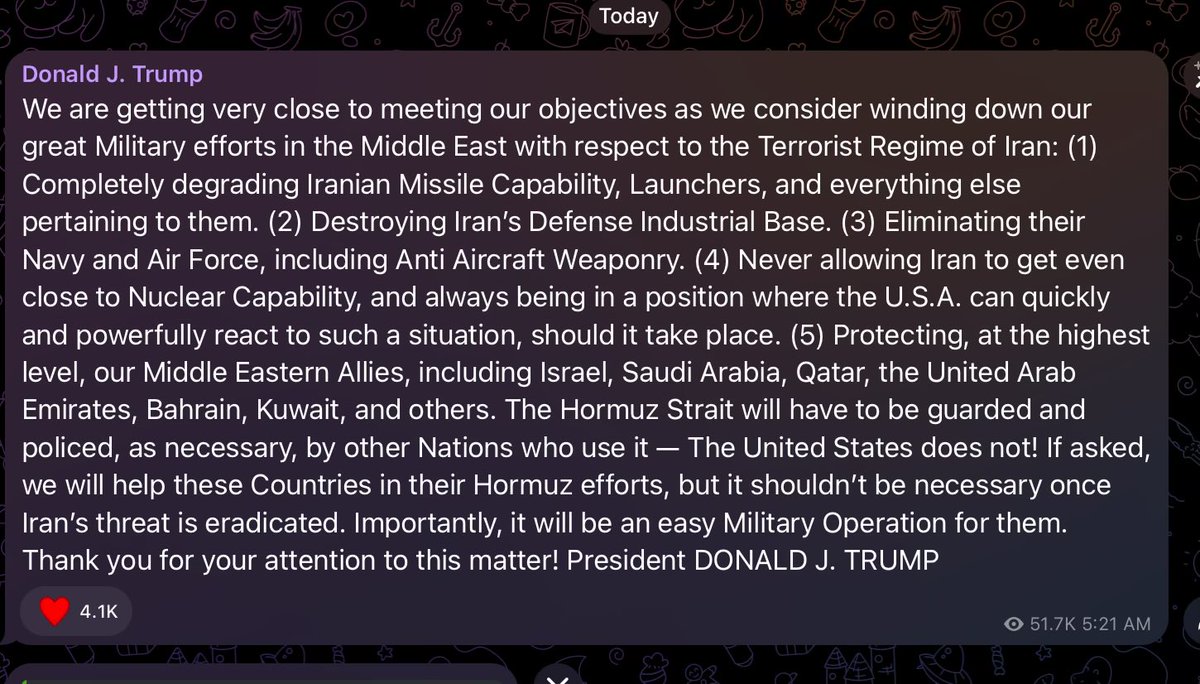 Today

Donald J. Trump

We are getting very close to meeting our objectives as we consider winding down our great Military efforts in the Middle East with respect to the Terrorist Regime of Iran: (1) Completely degrading Iranian Missile Capability, Launchers, and everything else pertaining to them. (2) Destroying Iran's Defense Industrial Base. (3) Eliminating their Navy and Air Force, including Anti Aircraft Weaponry. (4) Never allowing Iran to get even close to Nuclear Capability, and always being in a position where the U.S.A. can quickly and powerfully react to such a situation, should it take place. (5) Protecting, at the highest level, our Middle Eastern Allies, including Israel, Saudi Arabia, Qatar, the United Arab Emirates, Bahrain, Kuwait, and others. The Hormuz Strait will have to be guarded and policed, as necessary, by other Nations who use it — The United States does not! If asked, we will help these Countries in their Hormuz efforts, but it shouldn't be necessary once Iran's threat is eradicated. Importantly, it will be an easy Military Operation for them. Thank you for your attention to this matter! President DONALD J. TRUMP

4.1K

51.7K 5:21 AM